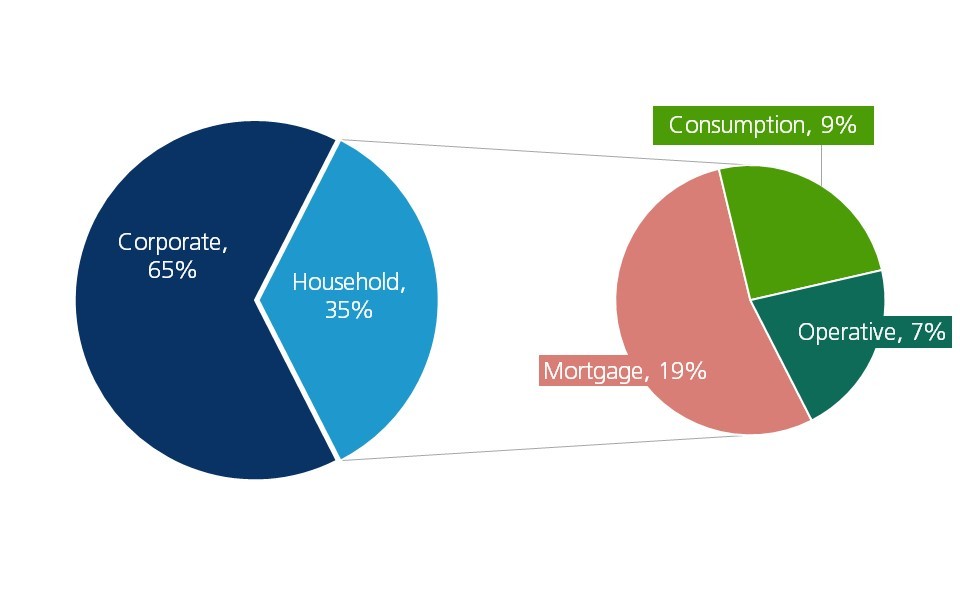 Corporate, 65%

Household, 35%

Consumption, 9%

Operative, 7%

Mortgage, 19%